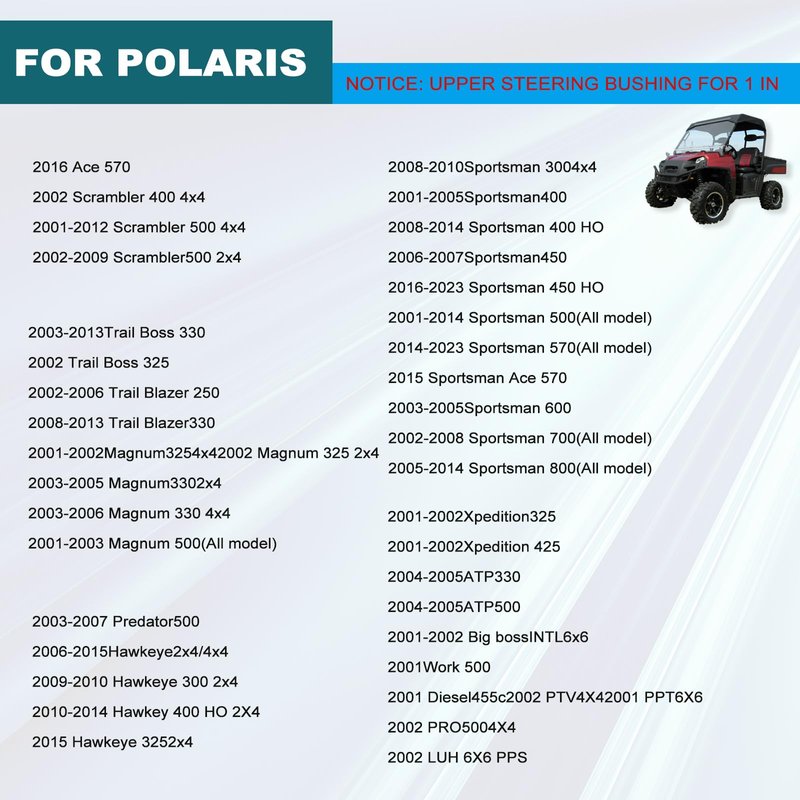 FOR POLARIS

NOTICE: UPPER STEERING BUSHING FOR 1 IN

2016 Ace 570
2002 Scrambler 400 4x4
2001-2012 Scrambler 500 4x4
2002-2009 Scrambler500 2x4

2003-2013Trail Boss 330
2002 Trail Boss 325
2002-2006 Trail Blazer 250
2008-2013 Trail Blazer330
2001-2002Magnum3254x42002 Magnum 325 2x4
2003-2005 Magnum3302x4
2003-2006 Magnum 330 4x4
2001-2003 Magnum 500(All model)

2003-2007 Predator500
2006-2015Hawkeye2x4/4x4
2009-2010 Hawkeye 300 2x4
2010-2014 Hawkey 400 HO 2X4
2015 Hawkeye 3252x4

2008-2010Sportsman 3004x4
2001-2005Sportsman400
2008-2014 Sportsman 400 HO
2006-2007Sportsman450
2016-2023 Sportsman 450 HO
2001-2014 Sportsman 500(All model)
2014-2023 Sportsman 570(All model)
2015 Sportsman Ace 570
2003-2005Sportsman 600
2002-2008 Sportsman 700(All model)
2005-2014 Sportsman 800(All model)

2001-2002Xpedition325
2001-2002Xpedition 425
2004-2005ATP330
2004-2005ATP500
2001-2002 Big bossINTL6x6
2001Work 500
2001 Diesel455c2002 PTV4X42001 PPT6X6
2002 PRO5004X4
2002 LUH 6X6 PPS